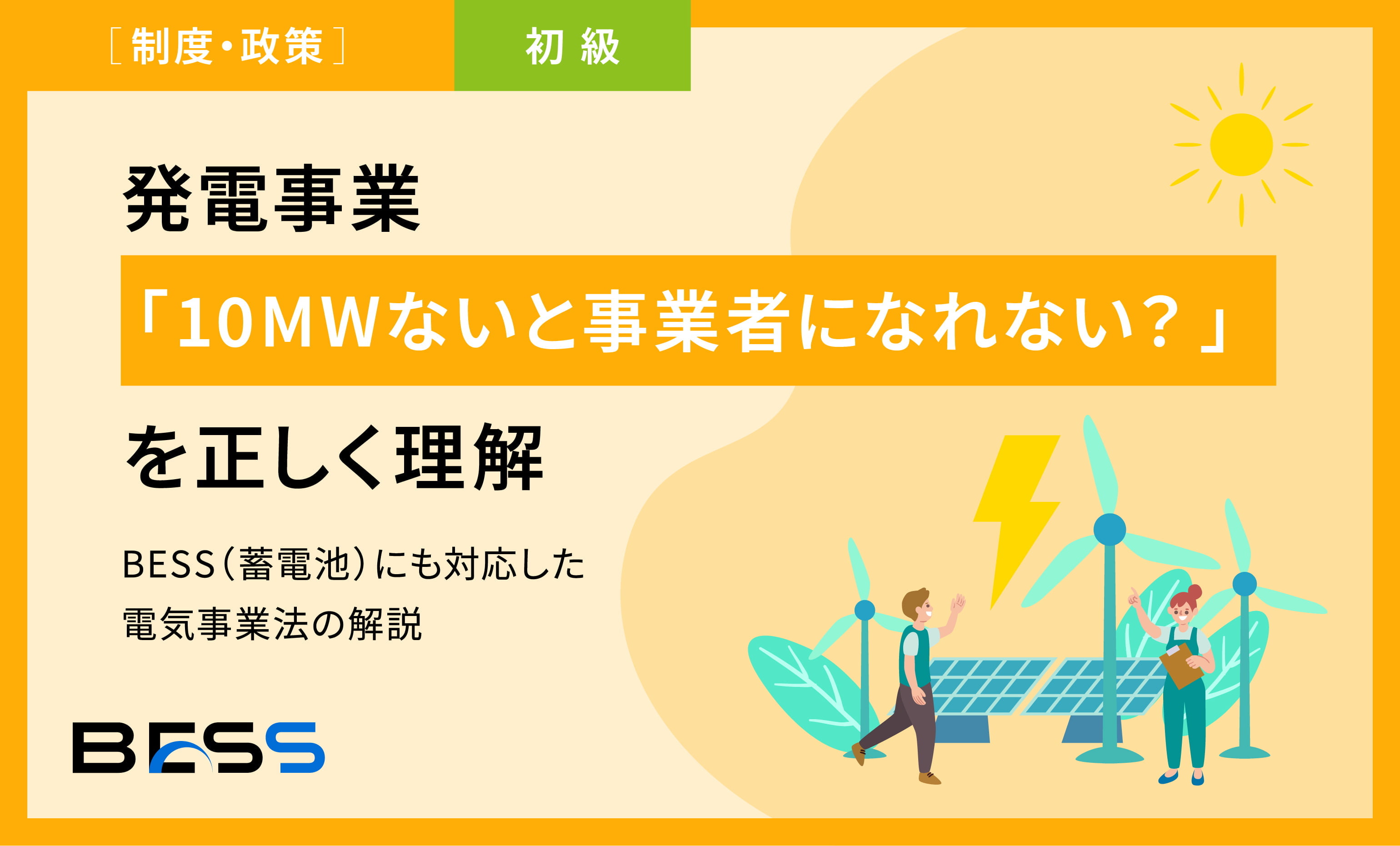 ［制度・政策］

初 級

発電事業

「10MWないと事業者になれない？」

を正しく理解

BESS（蓄電池）にも対応した
電気事業法の解説

BESS